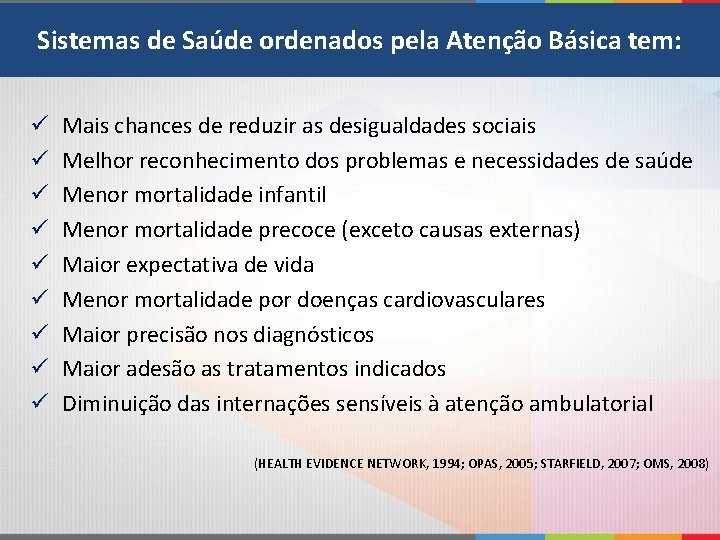 Sistemas de Saúde ordenados pela Atenção Básica tem:

✓ Mais chances de reduzir as desigualdades sociais
✓ Melhor reconhecimento dos problemas e necessidades de saúde
✓ Menor mortalidade infantil
✓ Menor mortalidade precoce (exceto causas externas)
✓ Maior expectativa de vida
✓ Menor mortalidade por doenças cardiovasculares
✓ Maior precisão nos diagnósticos
✓ Maior adesão as tratamentos indicados
✓ Diminuição das internações sensíveis à atenção ambulatorial

(HEALTH EVIDENCE NETWORK, 1994; OPAS, 2005; STARFIELD, 2007; OMS, 2008)